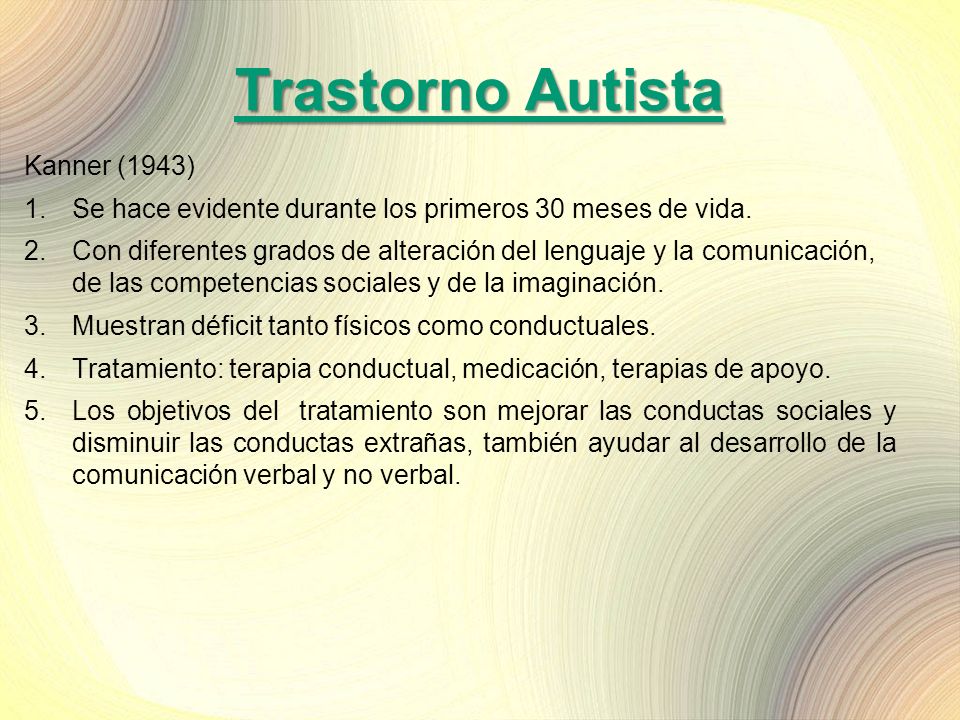 Trastorno Autista

Kanner (1943)

1. Se hace evidente durante los primeros 30 meses de vida.

2. Con diferentes grados de alteración del lenguaje y la comunicación, de las competencias sociales y de la imaginación.

3. Muestran déficit tanto físicos como conductuales.

4. Tratamiento: terapia conductual, medicación, terapias de apoyo.

5. Los objetivos del tratamiento son mejorar las conductas sociales y disminuir las conductas extrañas, también ayudar al desarrollo de la comunicación verbal y no verbal.